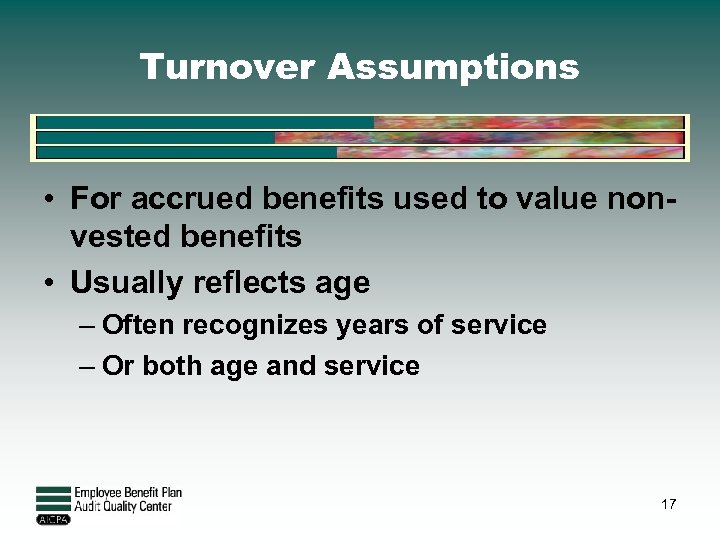 Turnover Assumptions

• For accrued benefits used to value non-vested benefits
• Usually reflects age
– Often recognizes years of service
– Or both age and service

Employee Benefit Plan
Audit Quality Center
AICPA

17